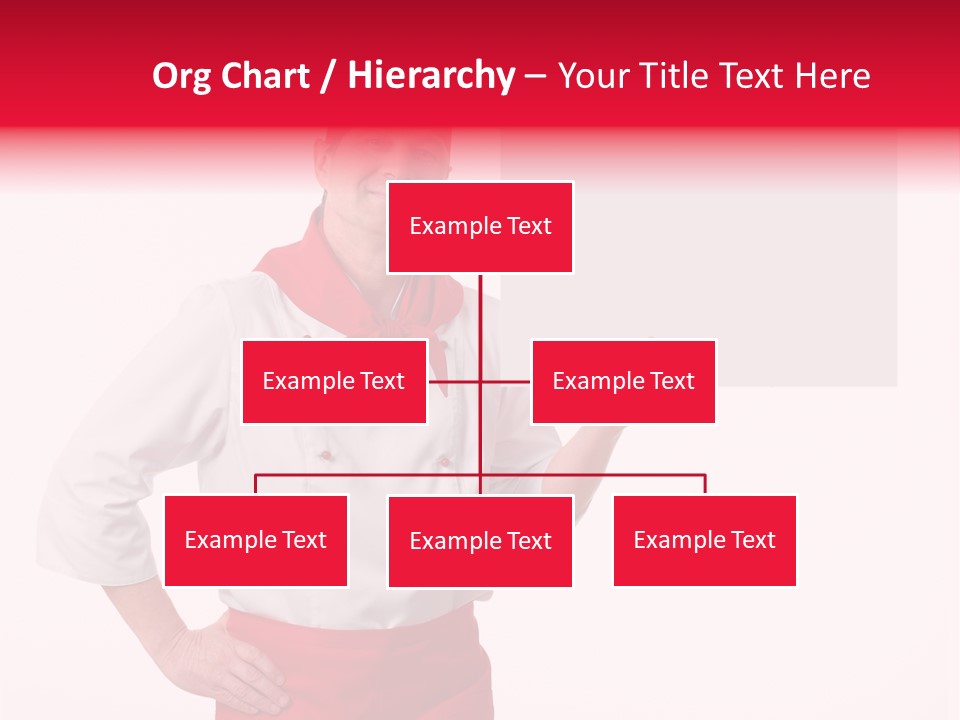 Org Chart / Hierarchy – Your Title Text Here

Example Text

Example Text

Example Text

Example Text

Example Text

Example Text